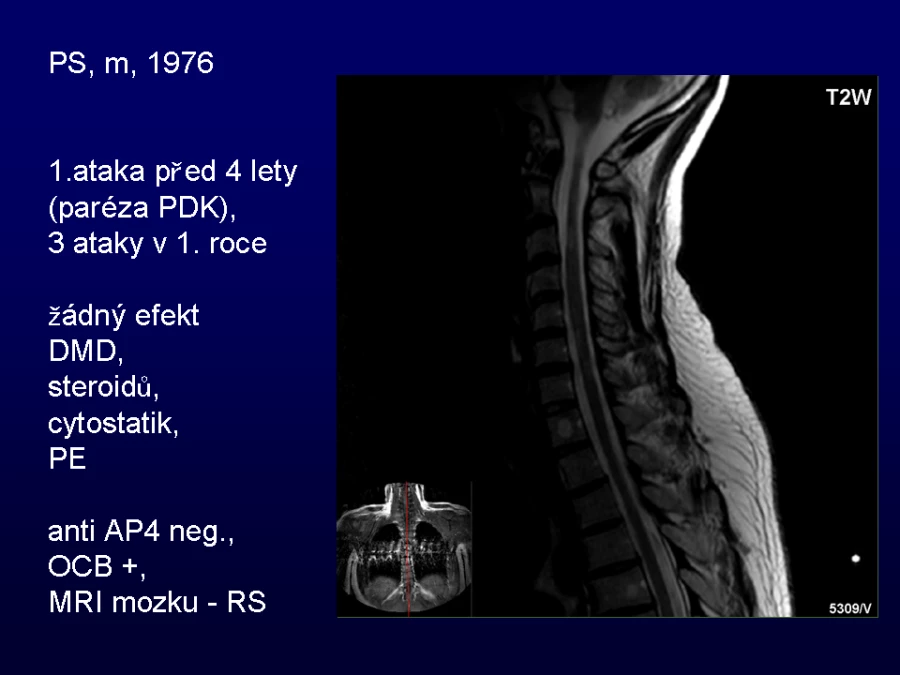 PS, m, 1976

1.ataka před 4 lety
(paréza PDK),
3 ataky v 1. roce

žádný efekt
DMD,
steroidů,
cytostatik,
PE

anti AP4 neg.,
OCB +,
MRI mozku - RS

T2W

5309/V